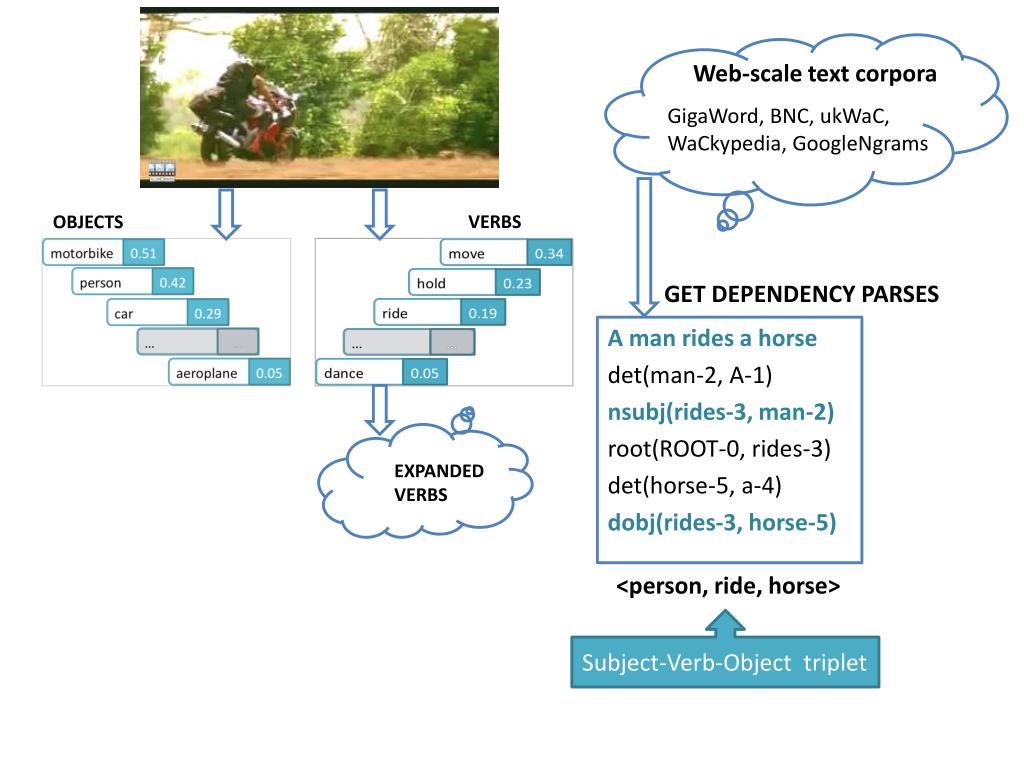 OBJECTS

motorbike 0.51
person 0.42
car 0.29
... ...
aeroplane 0.05

VERBS

move 0.34
hold 0.23
ride 0.19
... ...
dance 0.05

EXPANDED VERBS

Web-scale text corpora

GigaWord, BNC, ukWaC, WaCkypedia, GoogleNgrams

GET DEPENDENCY PARSES

A man rides a horse
det(man-2, A-1)
nsubj(rides-3, man-2)
root(ROOT-0, rides-3)
det(horse-5, a-4)
dobj(rides-3, horse-5)

<person, ride, horse>

Subject-Verb-Object triplet